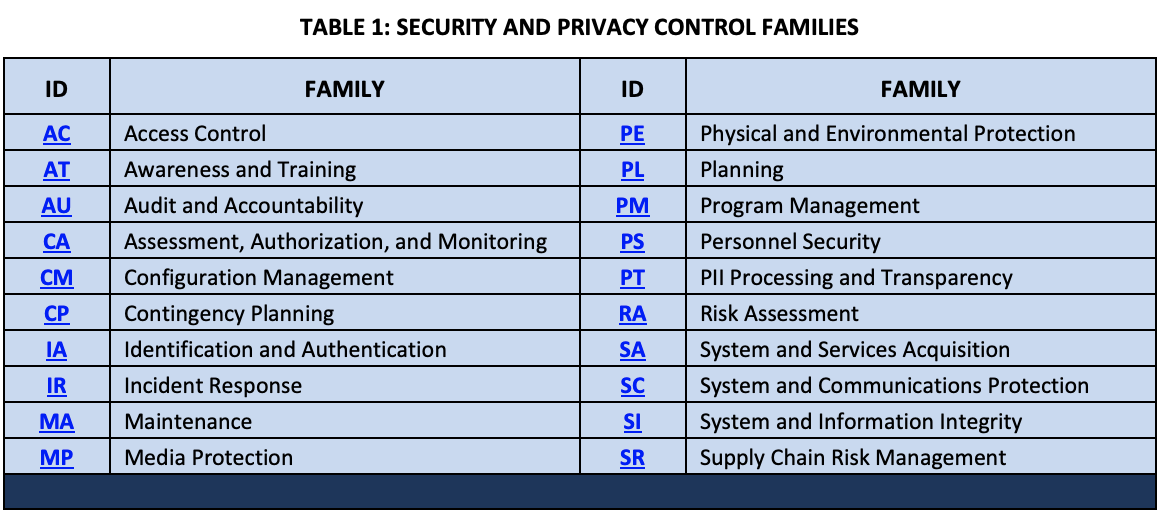 TABLE 1: SECURITY AND PRIVACY CONTROL FAMILIES

| ID | FAMILY | ID | FAMILY |
|---|---|---|---|
| AC | Access Control | PE | Physical and Environmental Protection |
| AT | Awareness and Training | PL | Planning |
| AU | Audit and Accountability | PM | Program Management |
| CA | Assessment, Authorization, and Monitoring | PS | Personnel Security |
| CM | Configuration Management | PT | PII Processing and Transparency |
| CP | Contingency Planning | RA | Risk Assessment |
| IA | Identification and Authentication | SA | System and Services Acquisition |
| IR | Incident Response | SC | System and Communications Protection |
| MA | Maintenance | SI | System and Information Integrity |
| MP | Media Protection | SR | Supply Chain Risk Management |